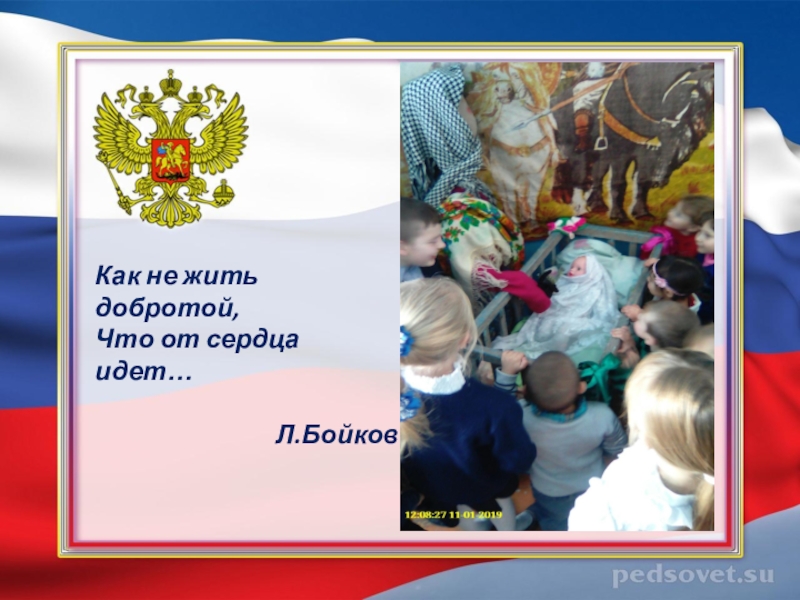 Как не жить добротой,
Что от сердца идет…

Л.Бойков

12:08:27 11-01-2019

pedsovet.su